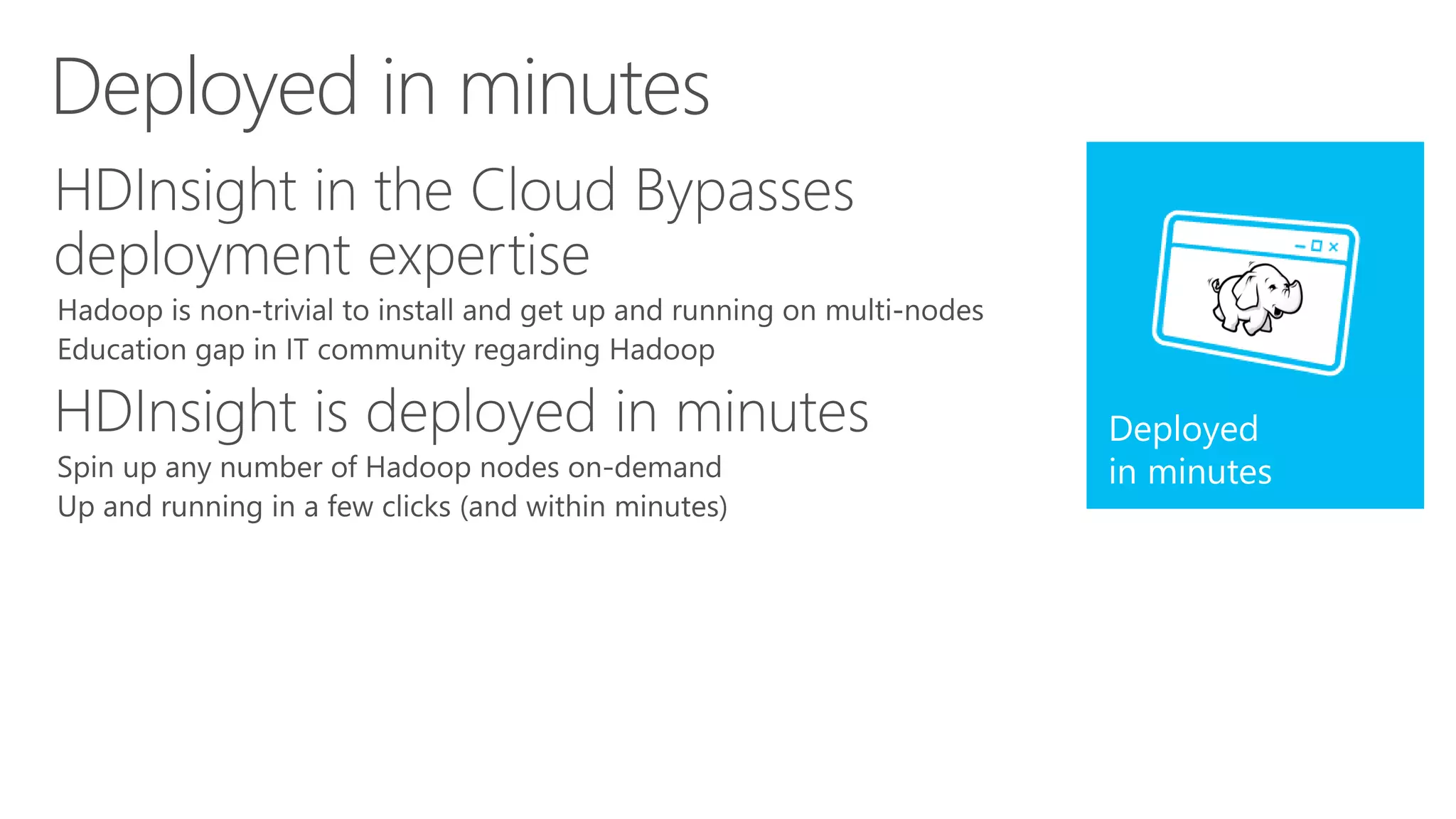 Deployed in minutes

HDInsight in the Cloud Bypasses deployment expertise

Hadoop is non-trivial to install and get up and running on multi-nodes
Education gap in IT community regarding Hadoop

HDInsight is deployed in minutes

Spin up any number of Hadoop nodes on-demand
Up and running in a few clicks (and within minutes)

Deployed in minutes